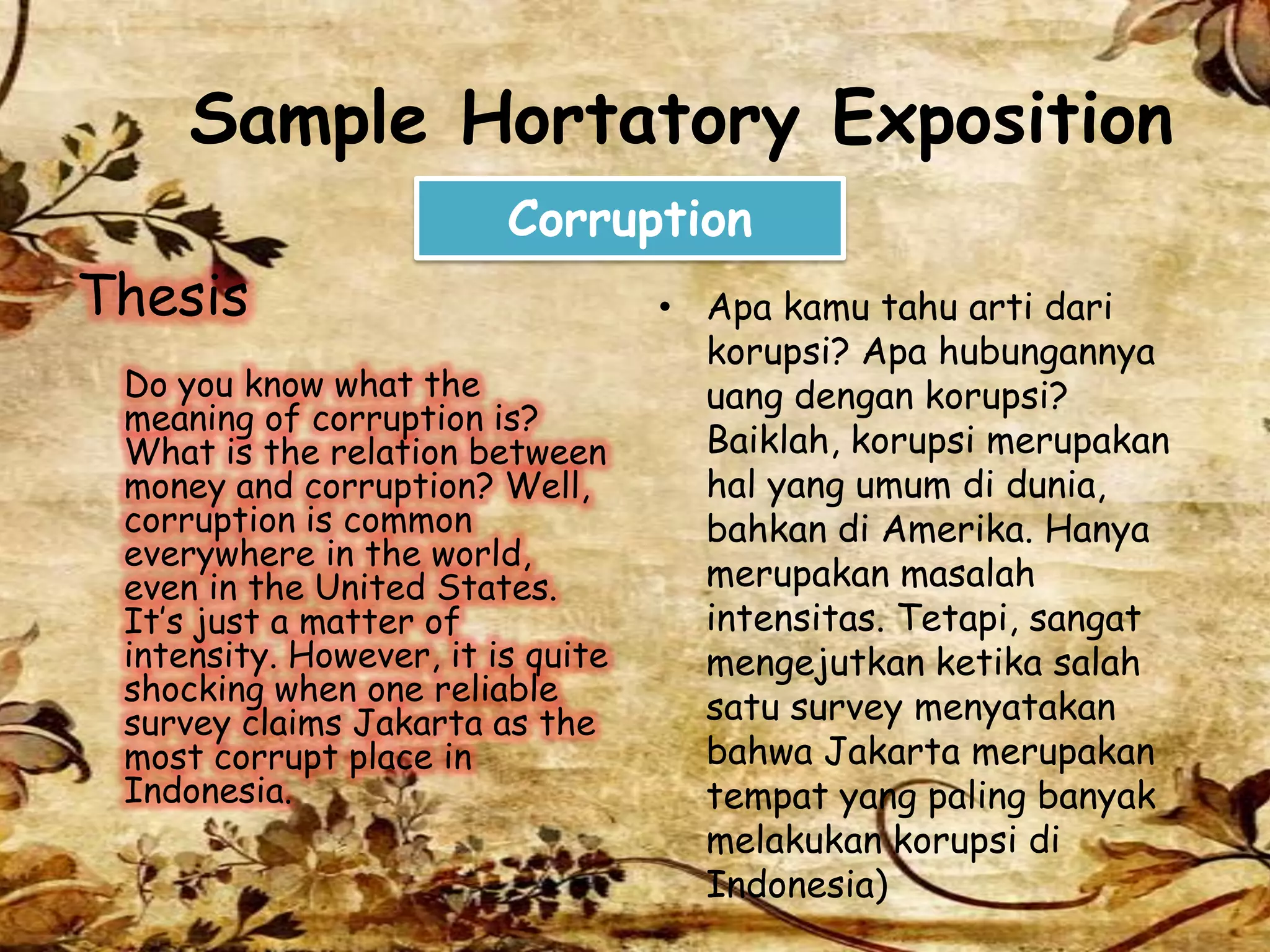 Sample Hortatory Exposition

Corruption

Thesis

Do you know what the meaning of corruption is? What is the relation between money and corruption? Well, corruption is common everywhere in the world, even in the United States. It's just a matter of intensity. However, it is quite shocking when one reliable survey claims Jakarta as the most corrupt place in Indonesia.

• Apa kamu tahu arti dari korupsi? Apa hubungannya uang dengan korupsi? Baiklah, korupsi merupakan hal yang umum di dunia, bahkan di Amerika. Hanya merupakan masalah intensitas. Tetapi, sangat mengejutkan ketika salah satu survey menyatakan bahwa Jakarta merupakan tempat yang paling banyak melakukan korupsi di Indonesia)